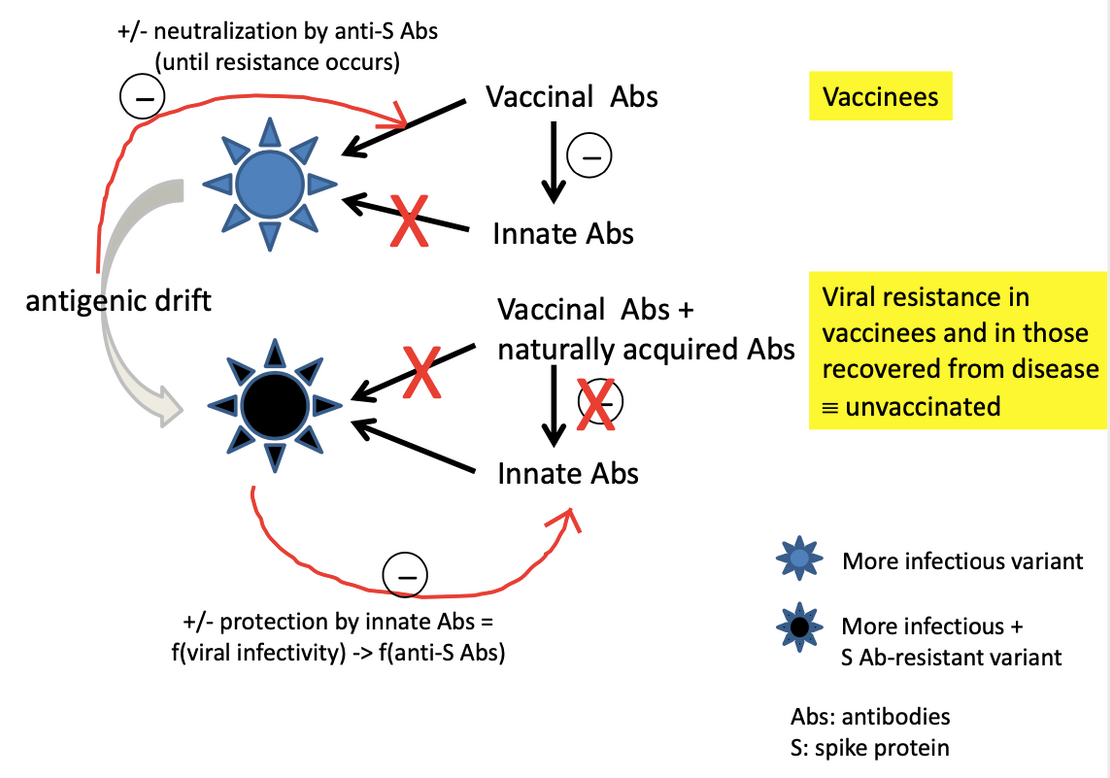 +/- neutralization by anti-S Abs
(until resistance occurs)

−

Vaccinal Abs

−

Innate Abs

Vaccinees

antigenic drift

Vaccinal Abs +
naturally acquired Abs

−

Innate Abs

Viral resistance in vaccinees and in those recovered from disease ≡ unvaccinated

−

+/- protection by innate Abs =
f(viral infectivity) -> f(anti-S Abs)

More infectious variant

More infectious +
S Ab-resistant variant

Abs: antibodies
S: spike protein